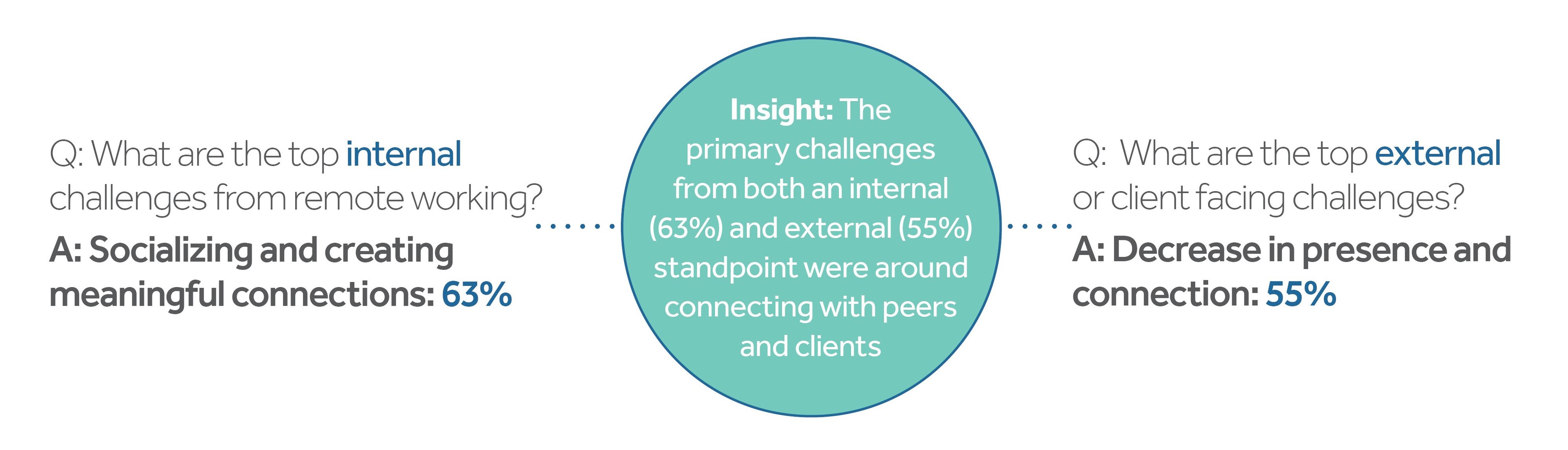 Q: What are the top internal challenges from remote working?

A: Socializing and creating meaningful connections: 63%

Insight: The primary challenges from both an internal (63%) and external (55%) standpoint were around connecting with peers and clients

Q: What are the top external or client facing challenges?

A: Decrease in presence and connection: 55%